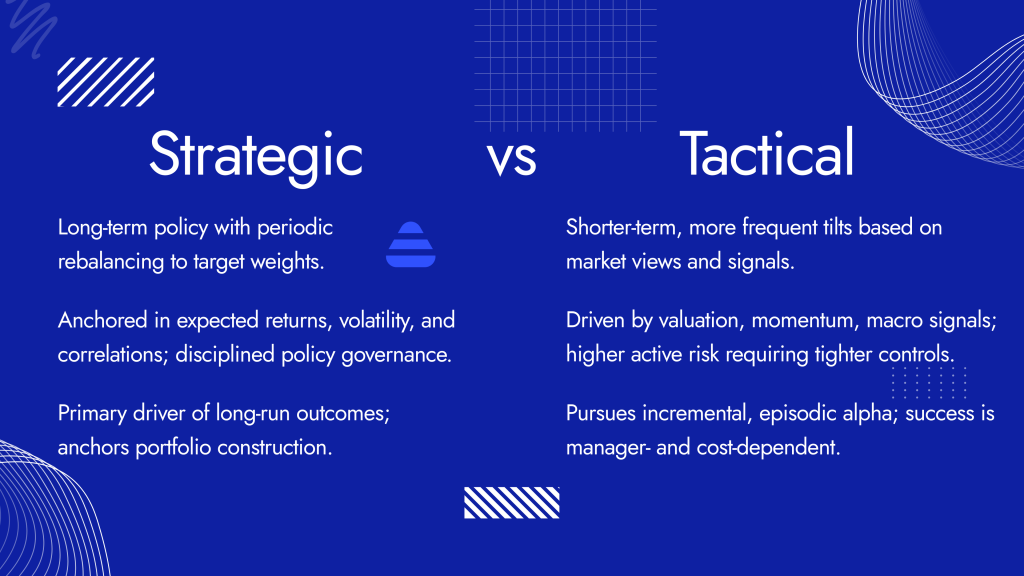 Strategic vs Tactical

Long-term policy with periodic rebalancing to target weights.

Anchored in expected returns, volatility, and correlations; disciplined policy governance.

Primary driver of long-run outcomes; anchors portfolio construction.

Shorter-term, more frequent tilts based on market views and signals.

Driven by valuation, momentum, macro signals; higher active risk requiring tighter controls.

Pursues incremental, episodic alpha; success is manager- and cost-dependent.